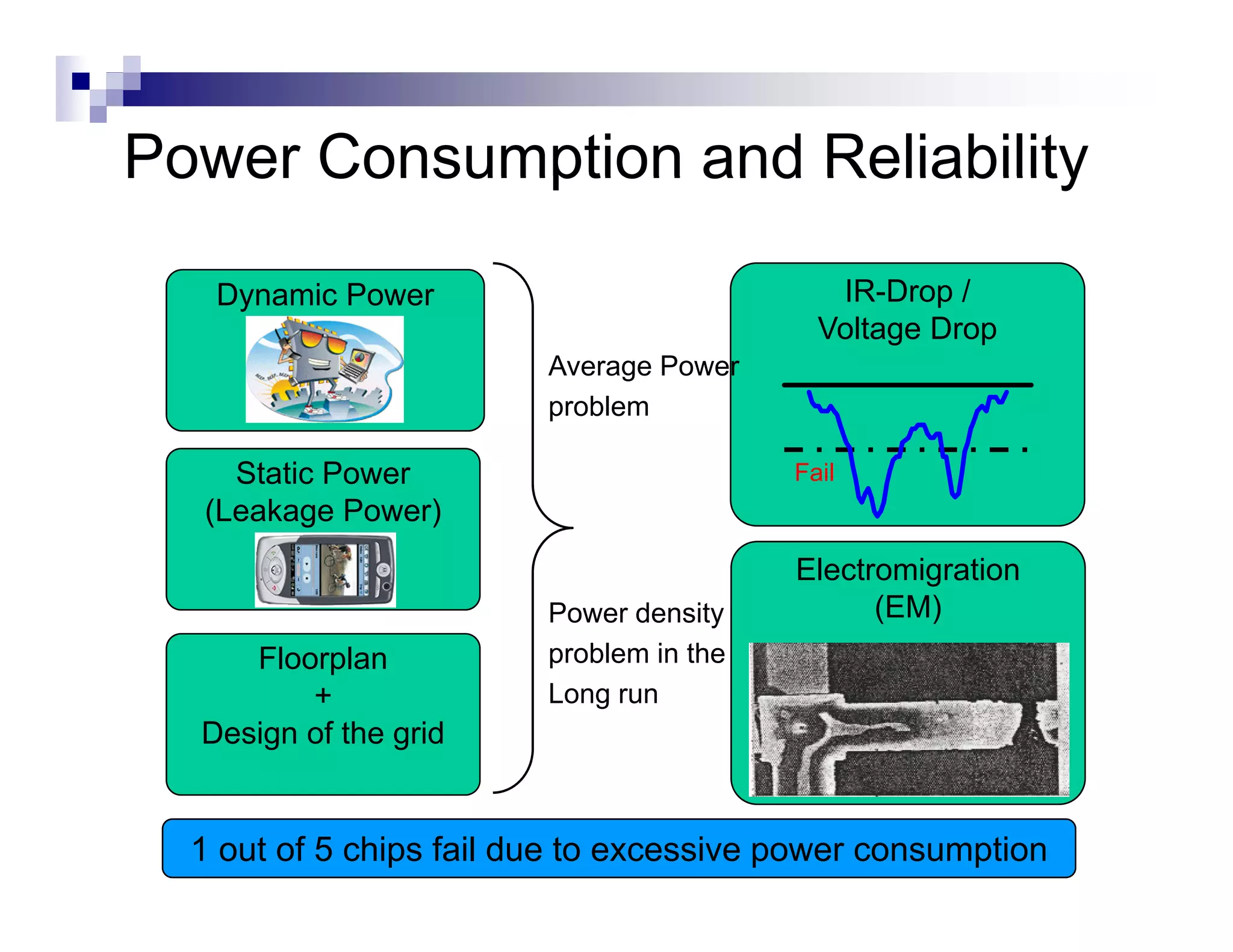 Power Consumption and Reliability

Dynamic Power

Static Power
(Leakage Power)

Floorplan
+
Design of the grid

Average Power
problem

Power density
problem in the
Long run

IR-Drop /
Voltage Drop

Fail

Electromigration
(EM)

1 out of 5 chips fail due to excessive power consumption